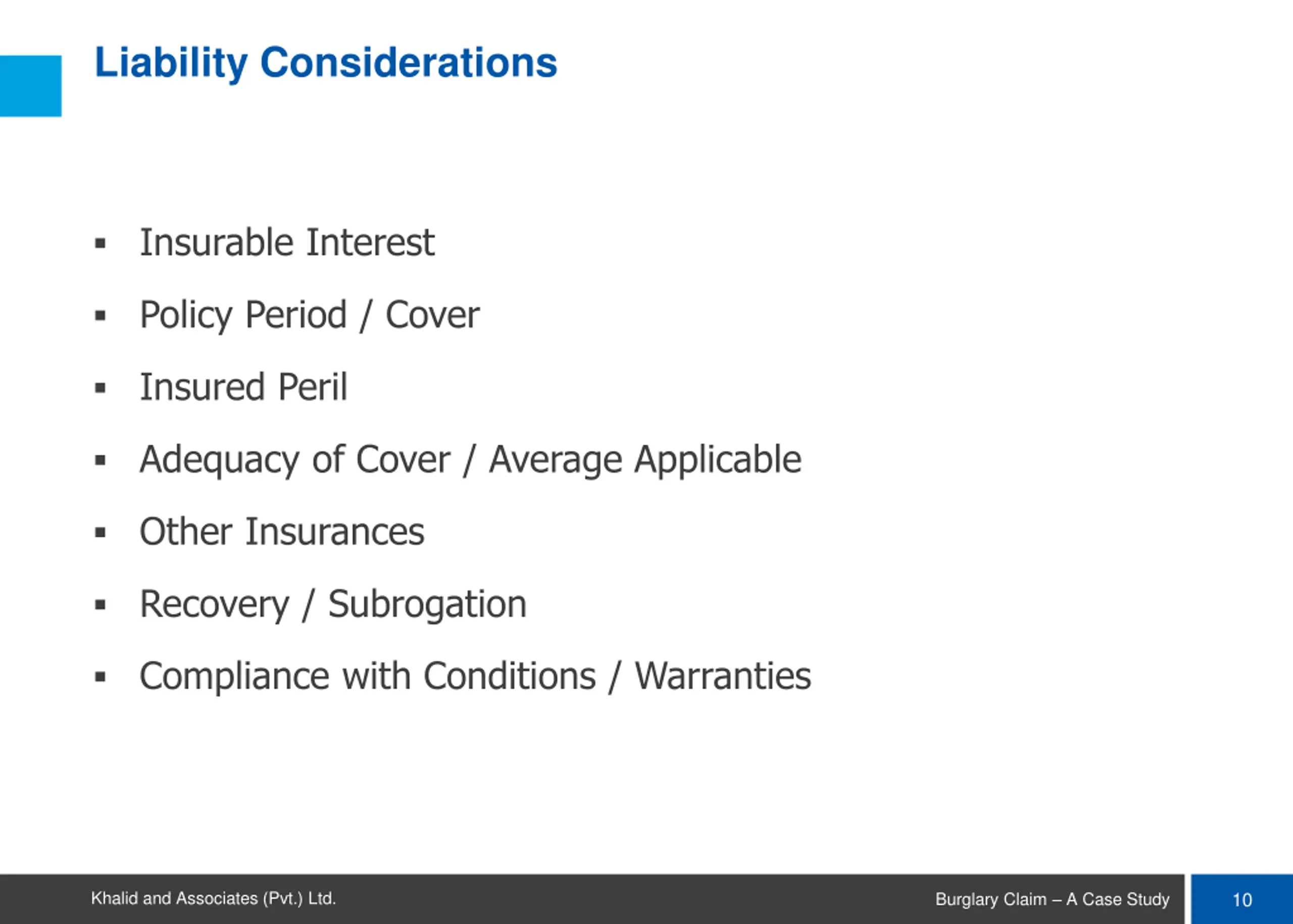 Liability Considerations

▪ Insurable Interest

▪ Policy Period / Cover

▪ Insured Peril

▪ Adequacy of Cover / Average Applicable

▪ Other Insurances

▪ Recovery / Subrogation

▪ Compliance with Conditions / Warranties

Khalid and Associates (Pvt.) Ltd.

Burglary Claim – A Case Study

10